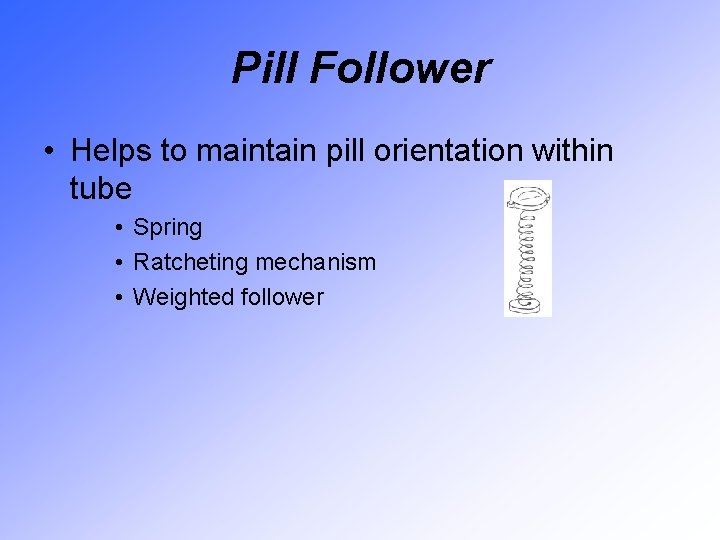 Pill Follower

• Helps to maintain pill orientation within tube

• Spring
• Ratcheting mechanism
• Weighted follower